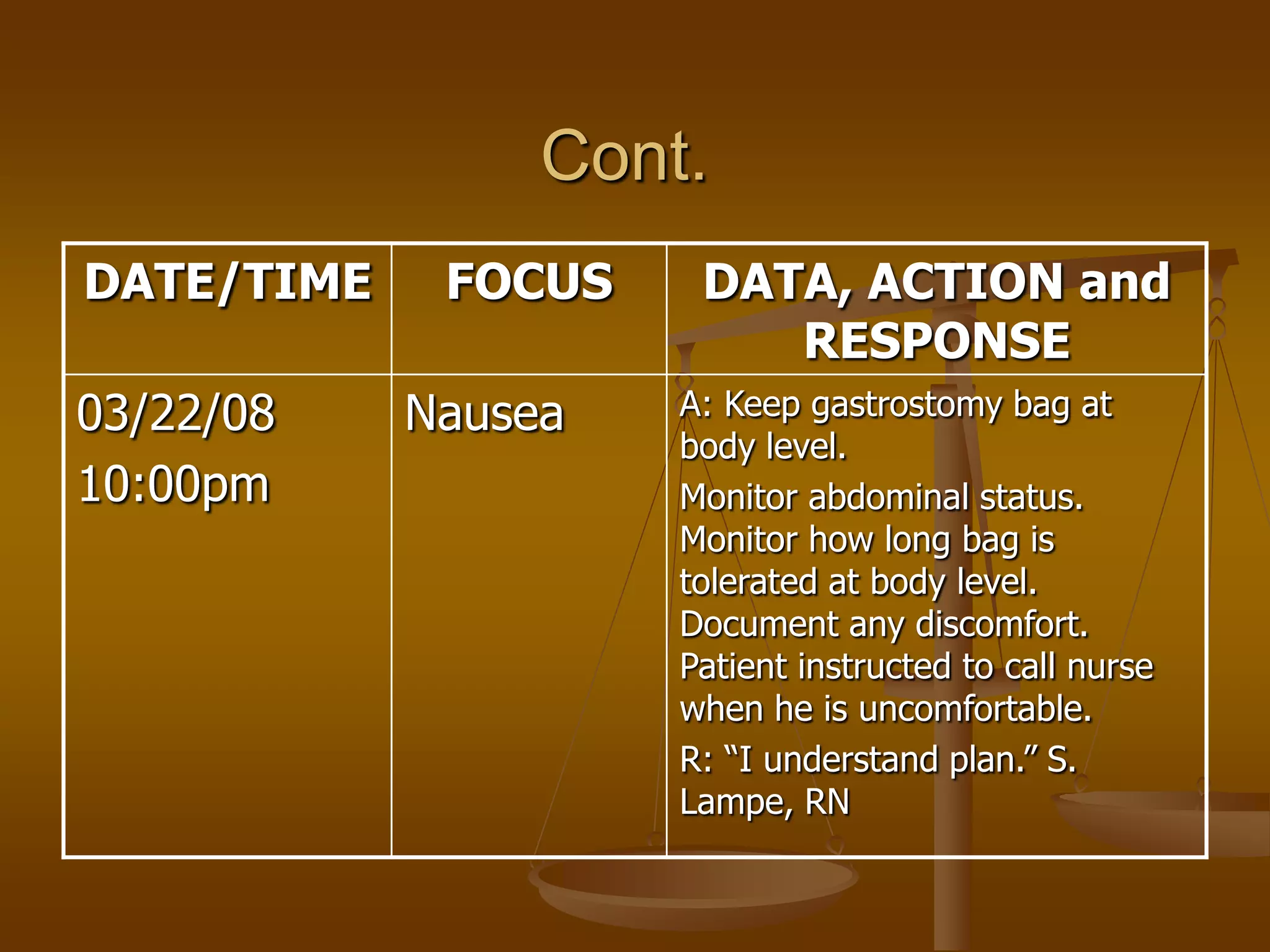 Cont.

| DATE/TIME | FOCUS | DATA, ACTION and RESPONSE |
|---|---|---|
| 03/22/08 10:00pm | Nausea | A: Keep gastrostomy bag at body level. Monitor abdominal status. Monitor how long bag is tolerated at body level. Document any discomfort. Patient instructed to call nurse when he is uncomfortable. R: “I understand plan.” S. Lampe, RN |